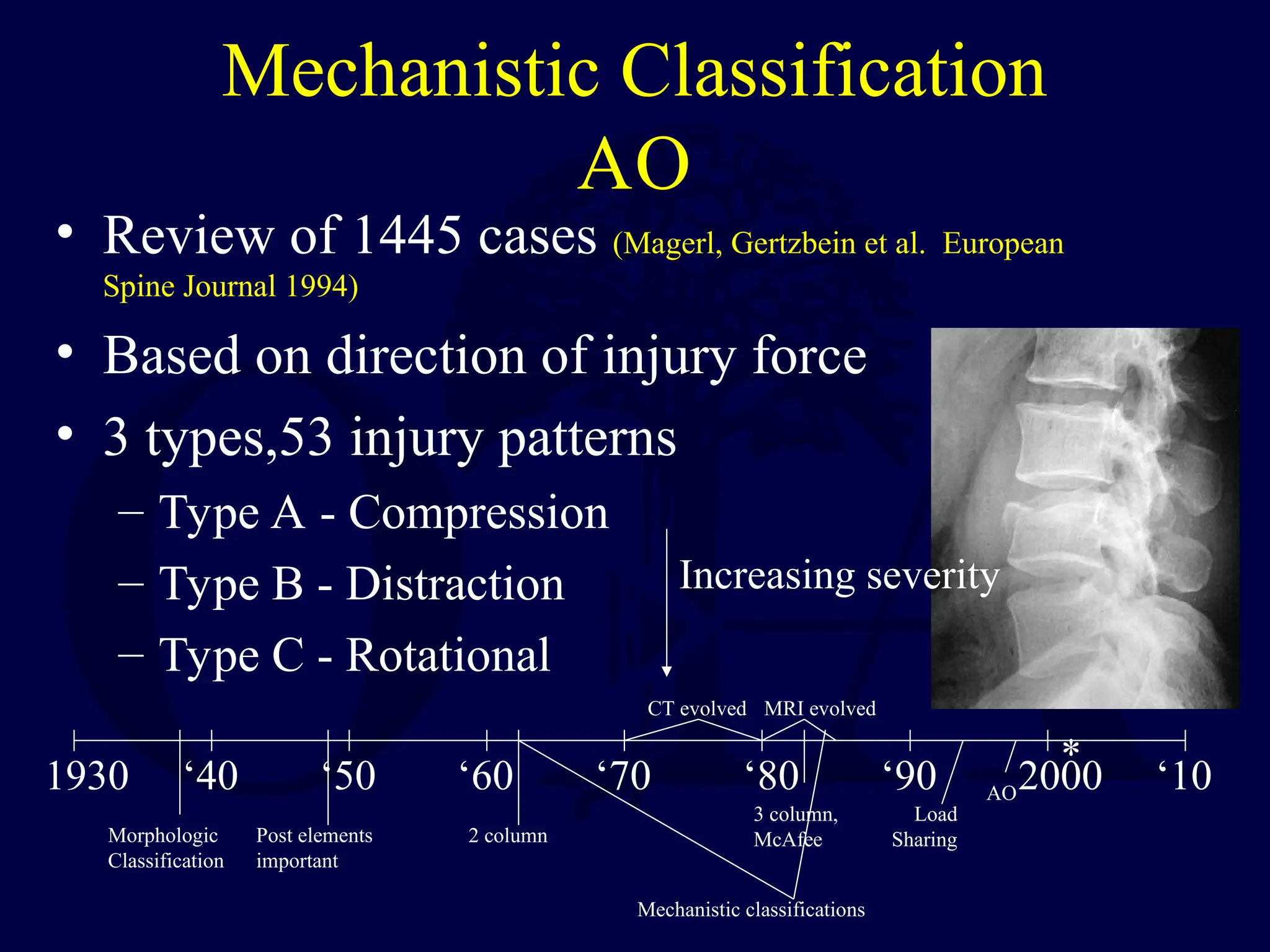 Mechanistic Classification
AO

• Review of 1445 cases (Magerl, Gertzbein et al. European Spine Journal 1994)

• Based on direction of injury force

• 3 types,53 injury patterns
– Type A - Compression
– Type B - Distraction
– Type C - Rotational

Increasing severity

CT evolved MRI evolved

1930 ‘40 ‘50 ‘60 ‘70 ‘80 ‘90 AO 2000 * ‘10

Morphologic Classification

Post elements important

2 column

3 column, McAfee

Load Sharing

Mechanistic classifications